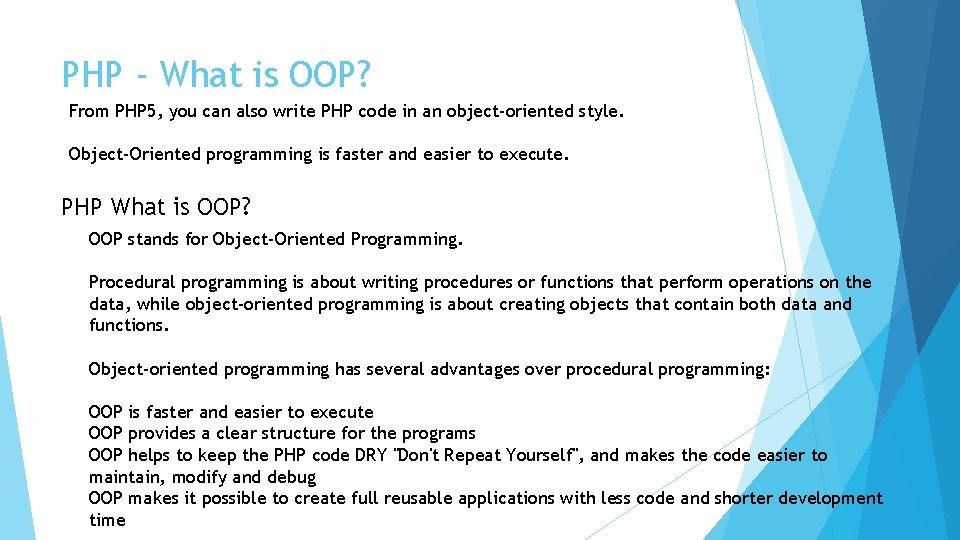 PHP - What is OOP?

From PHP5, you can also write PHP code in an object-oriented style.

Object-Oriented programming is faster and easier to execute.

PHP What is OOP?

OOP stands for Object-Oriented Programming.

Procedural programming is about writing procedures or functions that perform operations on the data, while object-oriented programming is about creating objects that contain both data and functions.

Object-oriented programming has several advantages over procedural programming:

OOP is faster and easier to execute
OOP provides a clear structure for the programs
OOP helps to keep the PHP code DRY "Don't Repeat Yourself", and makes the code easier to maintain, modify and debug
OOP makes it possible to create full reusable applications with less code and shorter development time